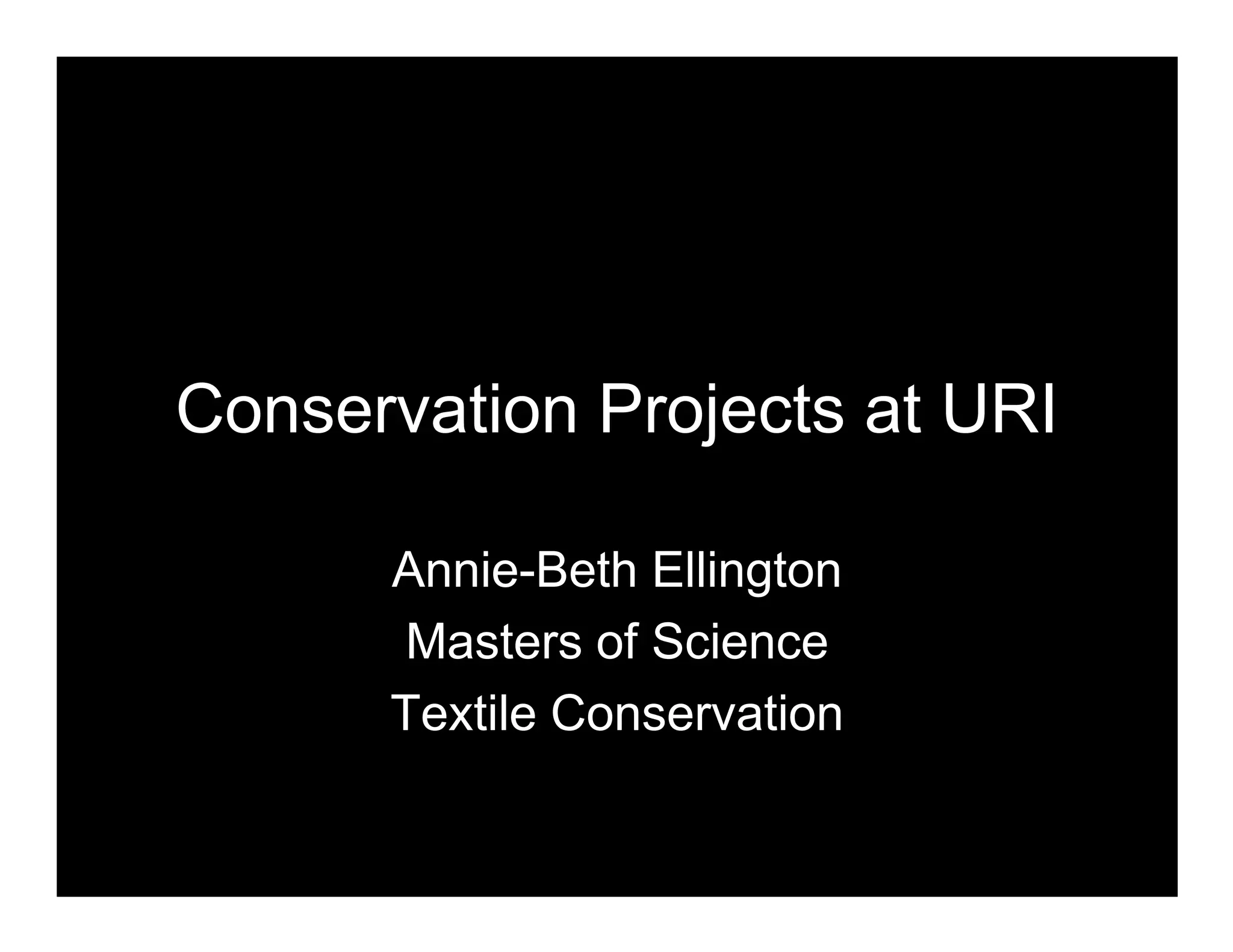 Conservation Projects at URI

Annie-Beth Ellington
Masters of Science
Textile Conservation